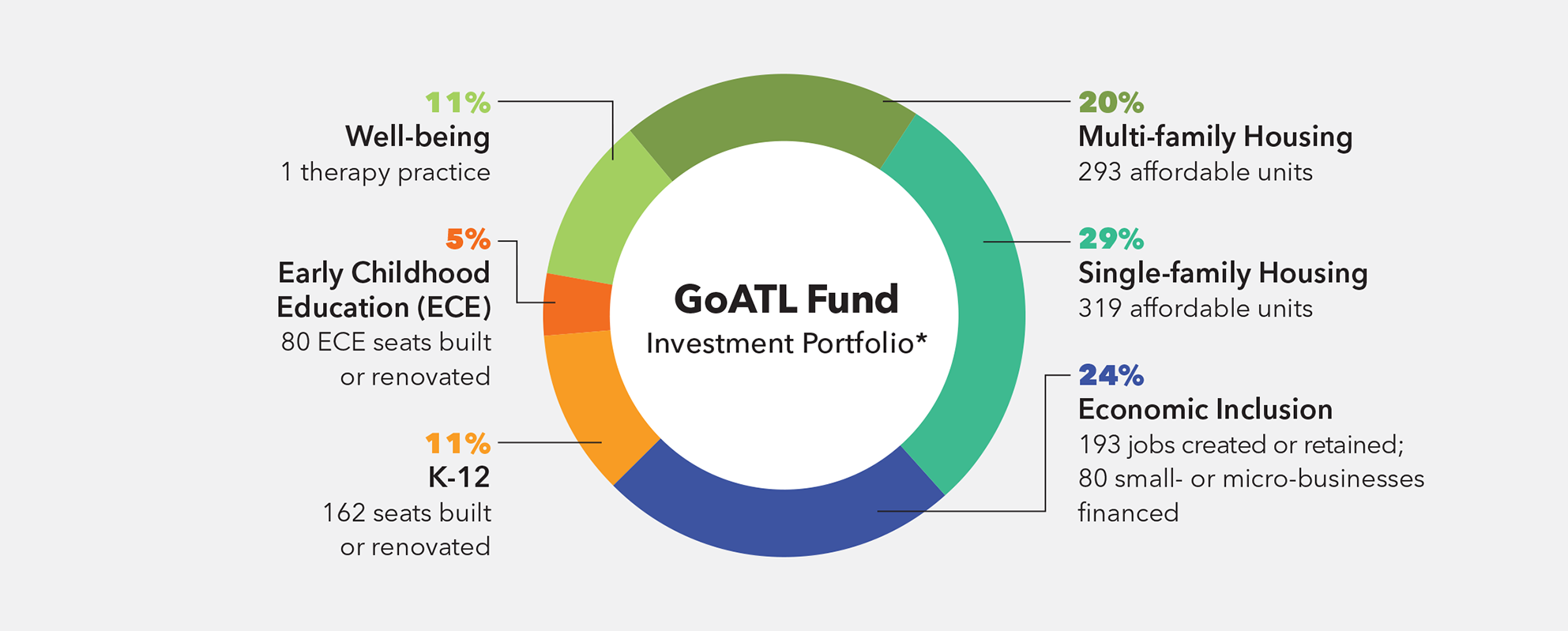 11%
Well-being
1 therapy practice

5%
Early Childhood Education (ECE)
80 ECE seats built or renovated

11%
K-12
162 seats built or renovated

GoATL Fund
Investment Portfolio*

20%
Multi-family Housing
293 affordable units

29%
Single-family Housing
319 affordable units

24%
Economic Inclusion
193 jobs created or retained; 80 small- or micro-businesses financed